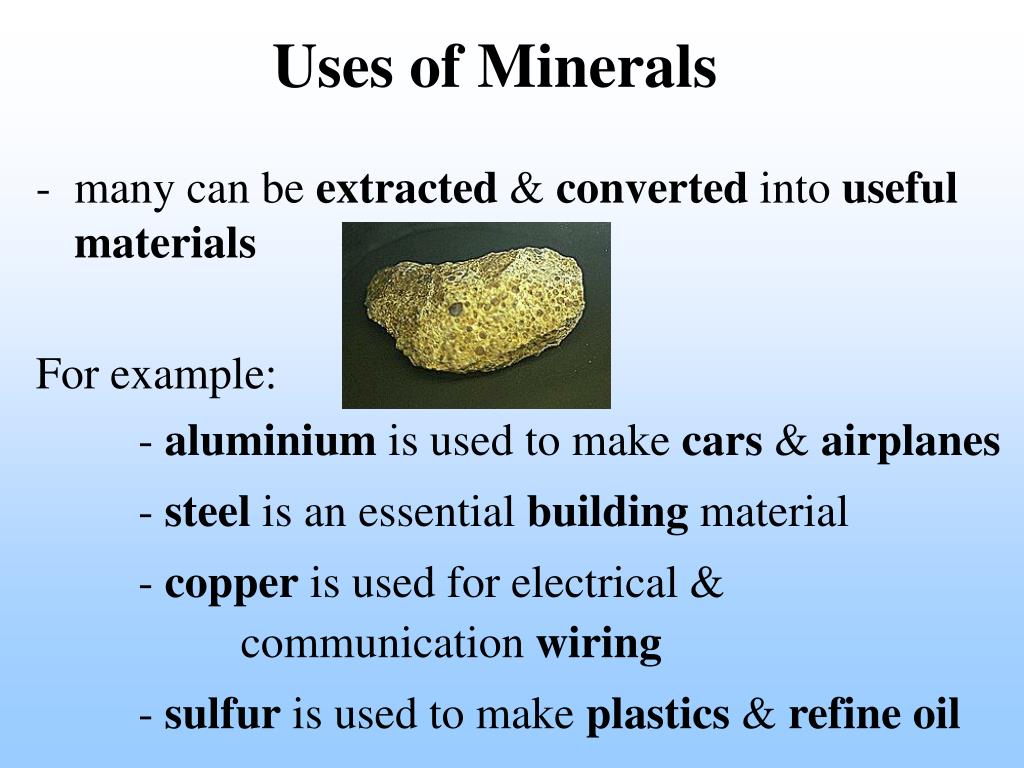 Uses of Minerals

- many can be extracted & converted into useful materials

For example:

- aluminium is used to make cars & airplanes

- steel is an essential building material

- copper is used for electrical & communication wiring

- sulfur is used to make plastics & refine oil